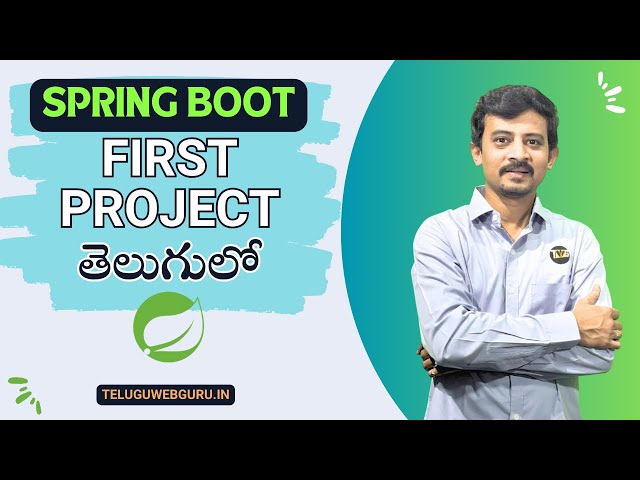 SPRING BOOT
FIRST PROJECT
తెలుగులో

TELUGUWEBGURU.IN

TWG